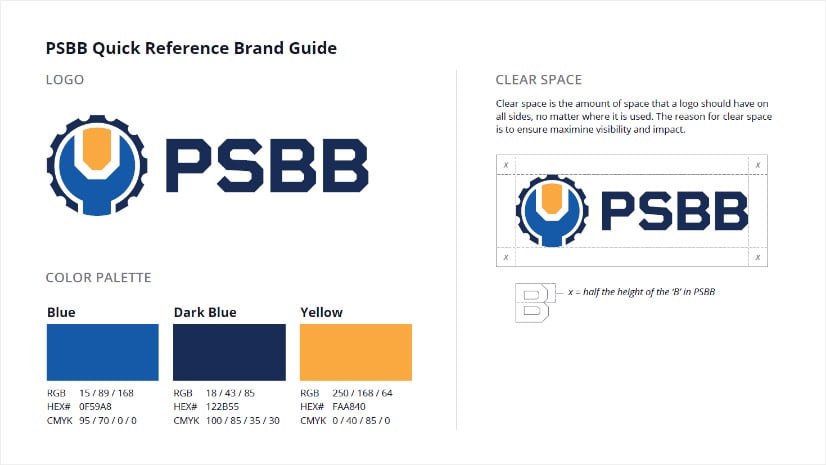 PSBB Quick Reference Brand Guide

LOGO

PSBB

COLOR PALETTE

Blue

RGB 15 / 89 / 168
HEX# 0F59A8
CMYK 95 / 70 / 0 / 0

Dark Blue

RGB 18 / 43 / 85
HEX# 122B55
CMYK 100 / 85 / 35 / 30

Yellow

RGB 250 / 168 / 64
HEX# FAA840
CMYK 0 / 40 / 85 / 0

CLEAR SPACE

Clear space is the amount of space that a logo should have on all sides, no matter where it is used. The reason for clear space is to ensure maximine visibility and impact.

x x
PSBB
x x

x = half the height of the 'B' in PSBB